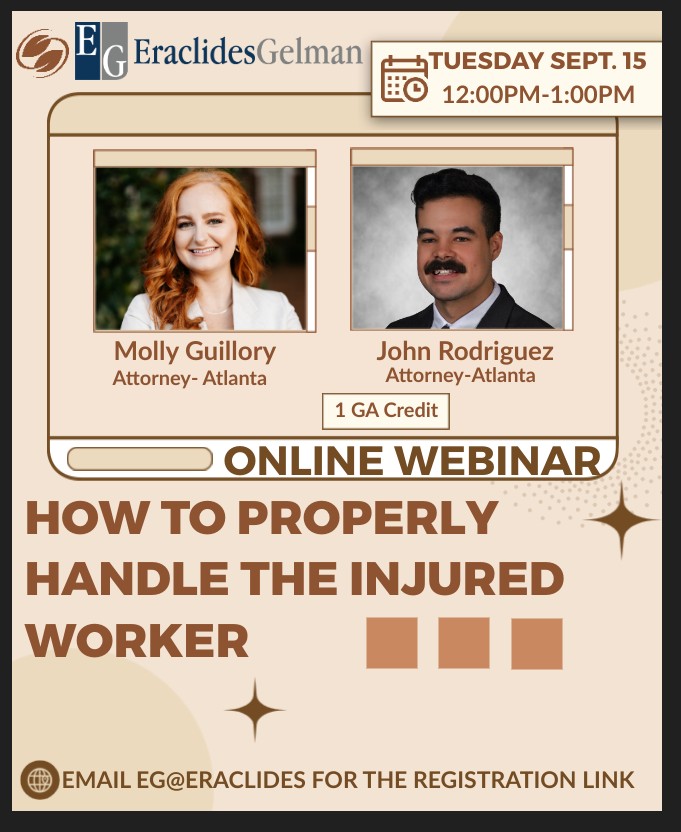 EG EraclidesGelman

TUESDAY SEPT. 15
12:00PM-1:00PM

Molly Guillory
Attorney- Atlanta

John Rodriguez
Attorney-Atlanta

1 GA Credit

ONLINE WEBINAR

HOW TO PROPERLY HANDLE THE INJURED WORKER

EMAIL EG@ERACLIDES FOR THE REGISTRATION LINK